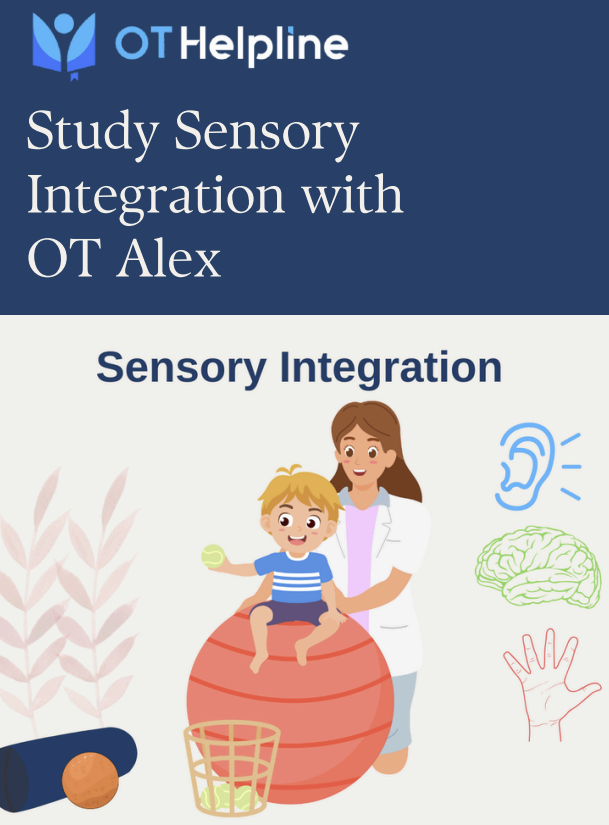 OT Helpline

Study Sensory Integration with OT Alex

Sensory Integration